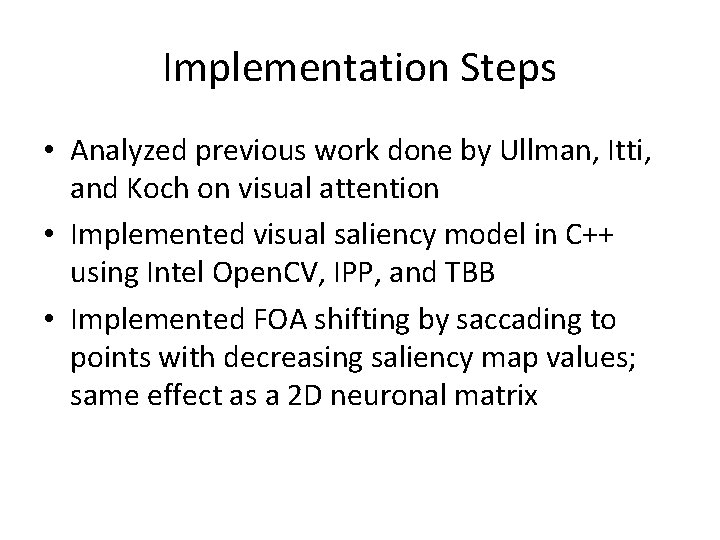 Implementation Steps

• Analyzed previous work done by Ullman, Itti, and Koch on visual attention
• Implemented visual saliency model in C++ using Intel OpenCV, IPP, and TBB
• Implemented FOA shifting by saccading to points with decreasing saliency map values; same effect as a 2D neuronal matrix